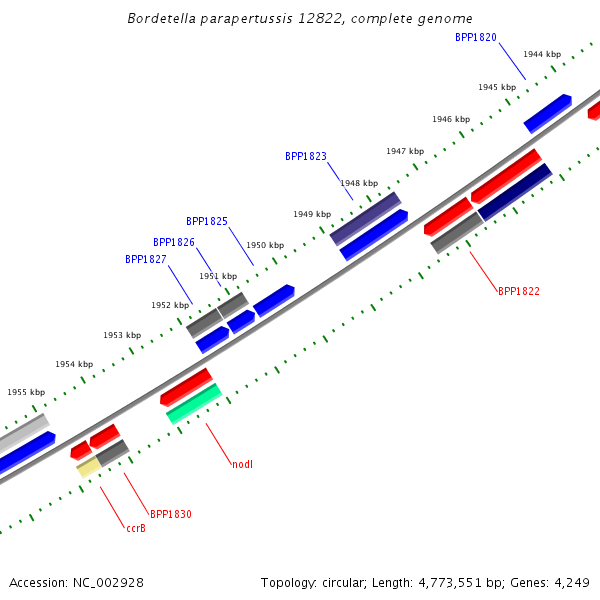 Bordetella parapertussis 12822, complete genome

BPP1820
1944 kbp
1945 kbp
1946 kbp
1947 kbp
BPP1823
1948 kbp
1949 kbp
BPP1825
BPP1826
1950 kbp
BPP1827
1951 kbp
1952 kbp
1953 kbp
1954 kbp
1955 kbp
BPP1822
nodI
BPP1830
ccrB

Accession: NC_002928
Topology: circular; Length: 4,773,551 bp; Genes: 4,249